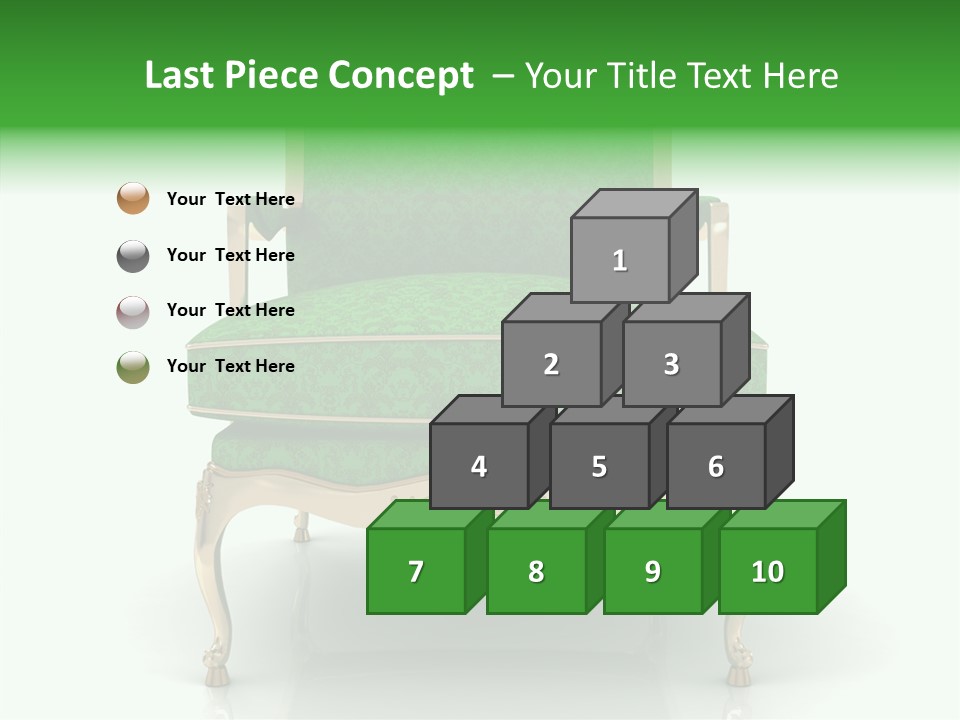 Last Piece Concept – Your Title Text Here

Your Text Here

Your Text Here

Your Text Here

Your Text Here

1

2 3

4 5 6

7 8 9 10